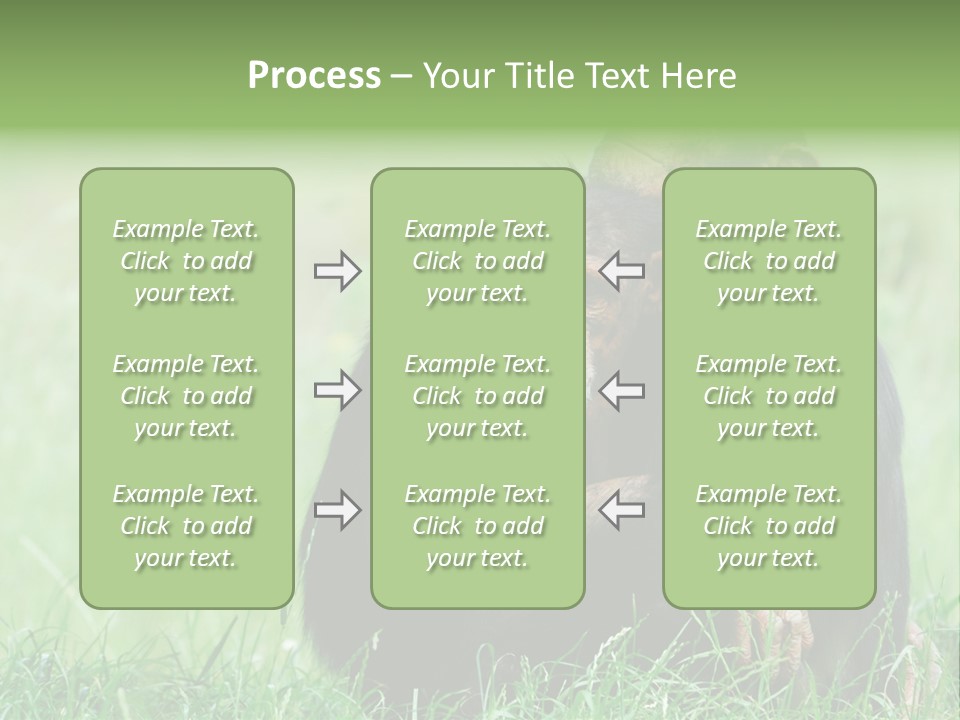 Process – Your Title Text Here

Example Text. Click to add your text.

Example Text. Click to add your text.

Example Text. Click to add your text.

Example Text. Click to add your text.

Example Text. Click to add your text.

Example Text. Click to add your text.

Example Text. Click to add your text.

Example Text. Click to add your text.

Example Text. Click to add your text.